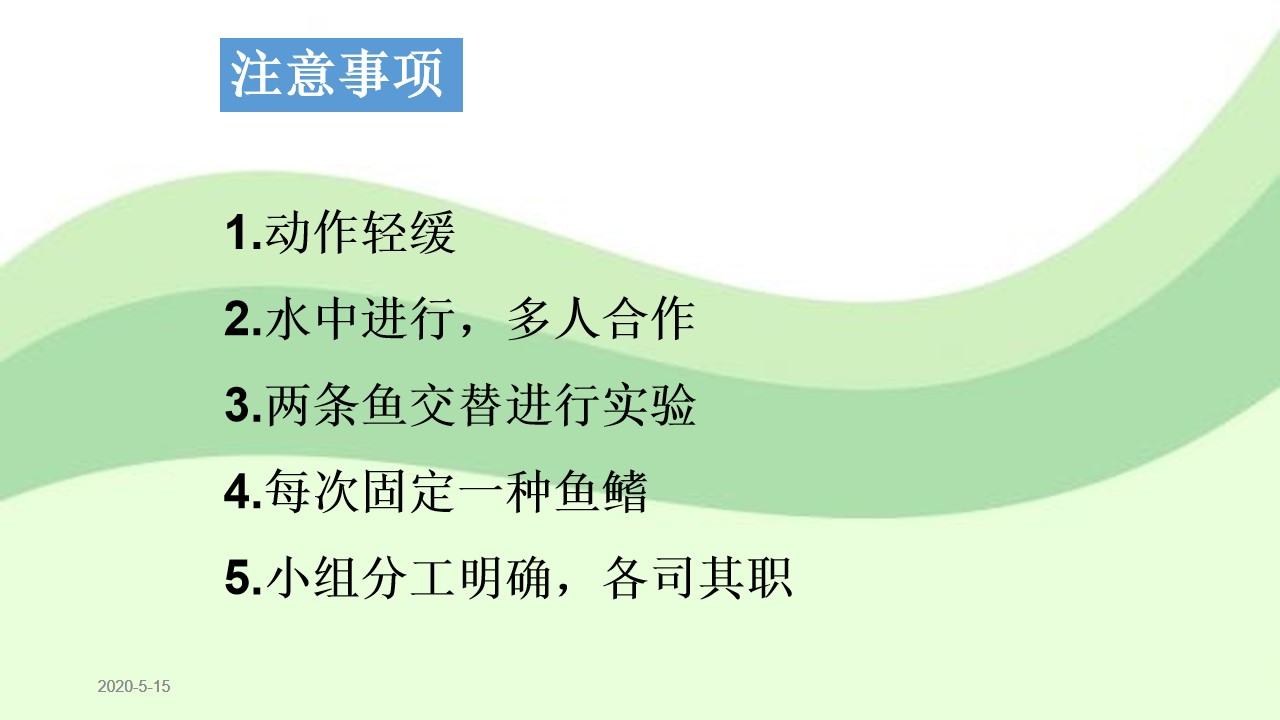 注意事项

1.动作轻缓

2.水中进行，多人合作

3.两条鱼交替进行实验

4.每次固定一种鱼鳍

5.小组分工明确，各司其职

2020-5-15